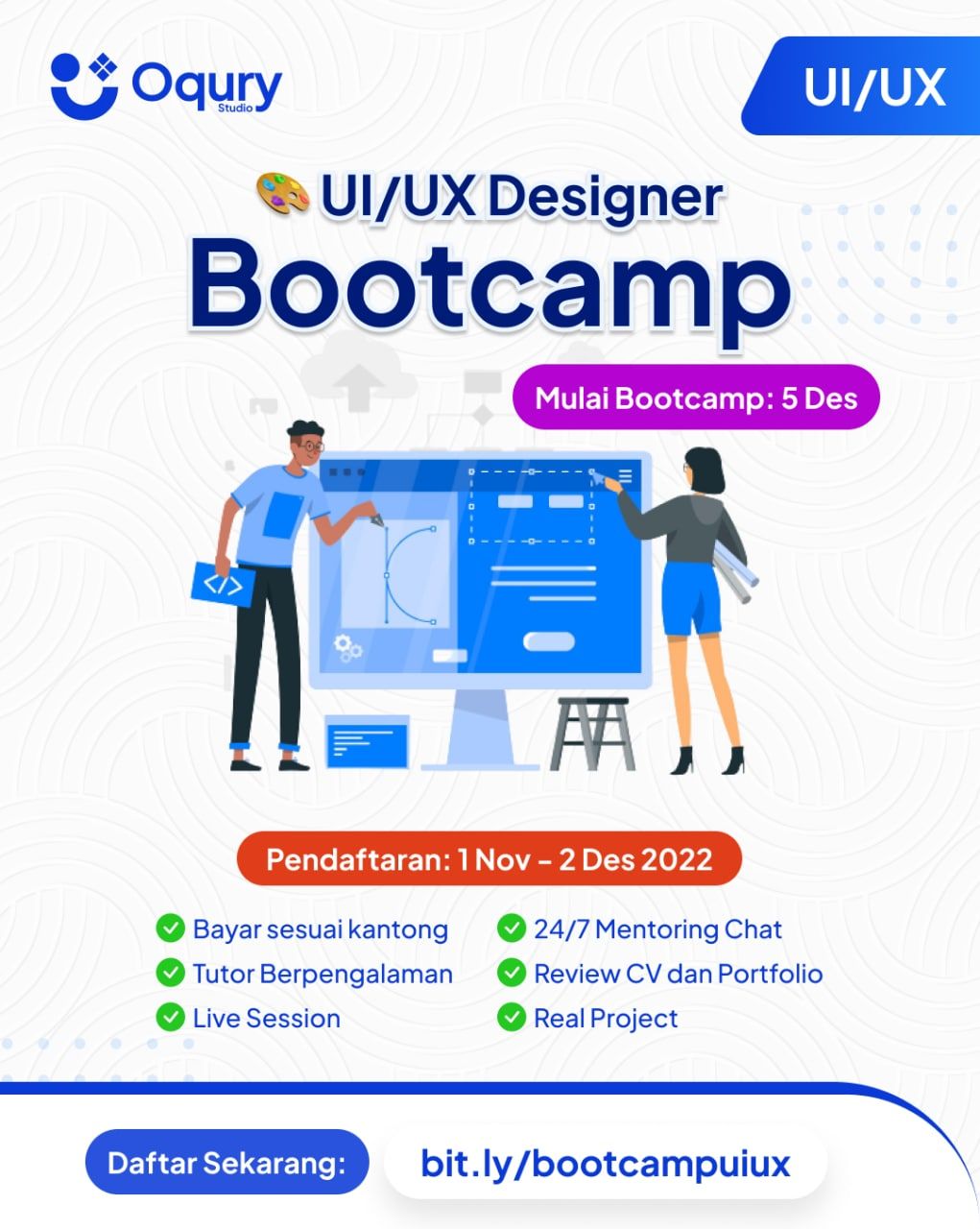 Oqury Studio

UI/UX

UI/UX Designer
Bootcamp

Mulai Bootcamp: 5 Des

</>

Pendaftaran: 1 Nov - 2 Des 2022

Bayar sesuai kantong
Tutor Berpengalaman
Live Session

24/7 Mentoring Chat
Review CV dan Portfolio
Real Project

Daftar Sekarang: bit.ly/bootcampuiux